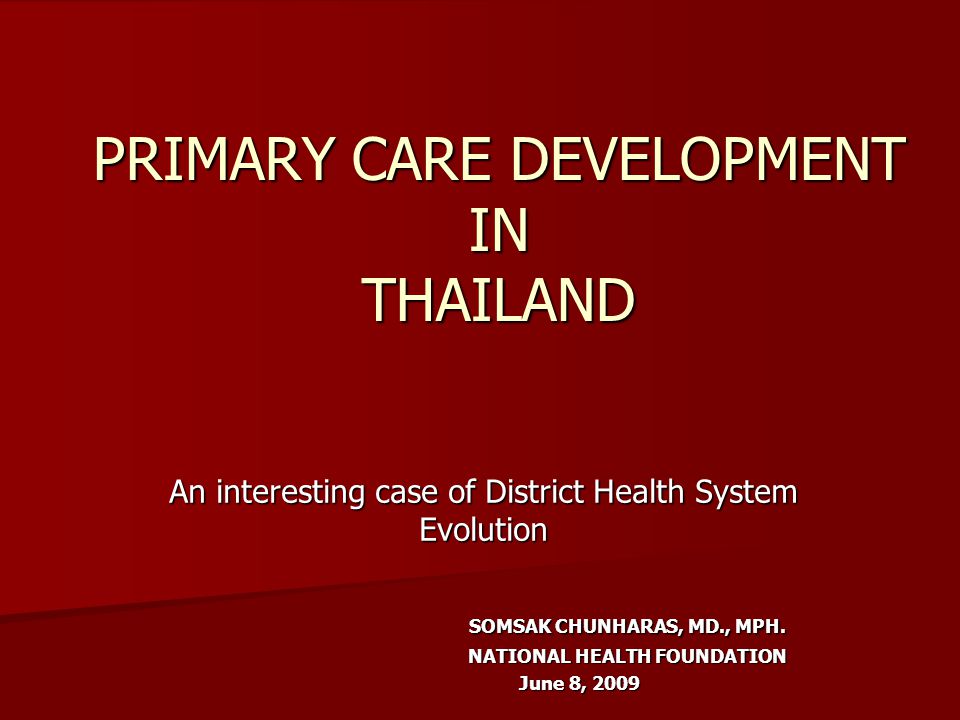 PRIMARY CARE DEVELOPMENT
IN
THAILAND

An interesting case of District Health System Evolution

SOMSAK CHUNHARAS, MD., MPH.
NATIONAL HEALTH FOUNDATION
June 8, 2009